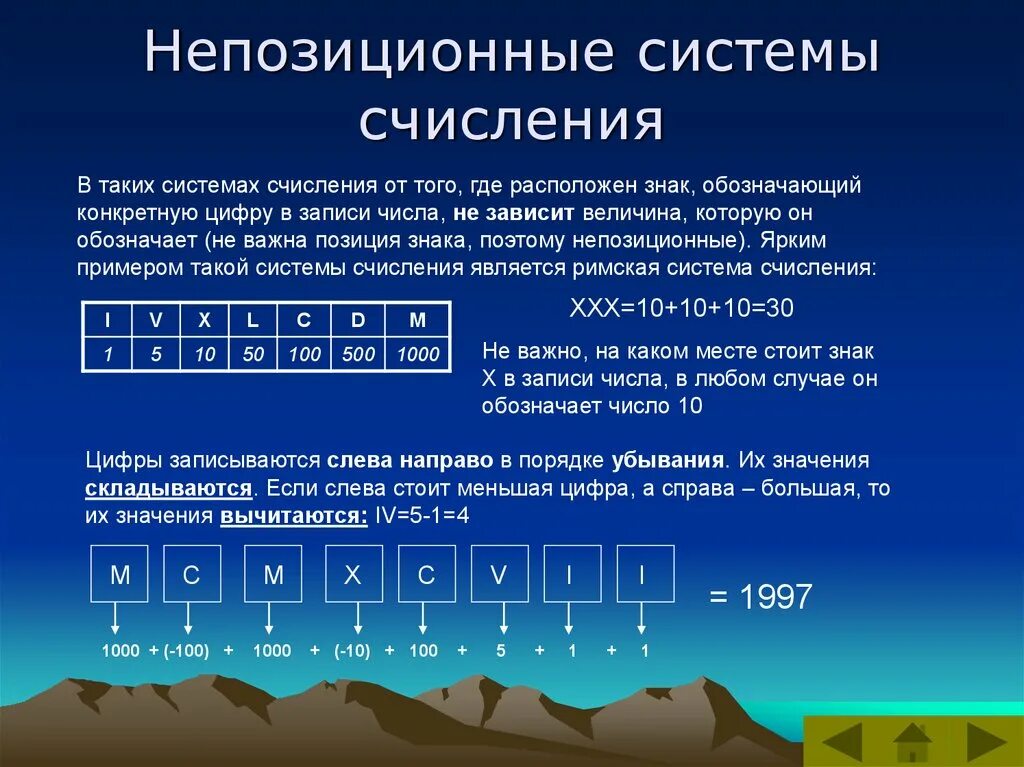 Непозиционные системы счисления

В таких системах счисления от того, где расположен знак, обозначающий конкретную цифру в записи числа, не зависит величина, которую он обозначает (не важна позиция знака, поэтому непозиционные). Ярким примером такой системы счисления является римская система счисления:

| I | V | X | L | C | D | M |
|---|---|---|---|---|---|---|
| 1 | 5 | 10 | 50 | 100 | 500 | 1000 |

XXX=10+10+10=30

Не важно, на каком месте стоит знак X в записи числа, в любом случае он обозначает число 10

Цифры записываются слева направо в порядке убывания. Их значения складываются. Если слева стоит меньшая цифра, а справа – большая, то их значения вычитаются: IV=5-1=4

M C M X C V I I

= 1997

1000 + (-100) + 1000 + (-10) + 100 + 5 + 1 + 1